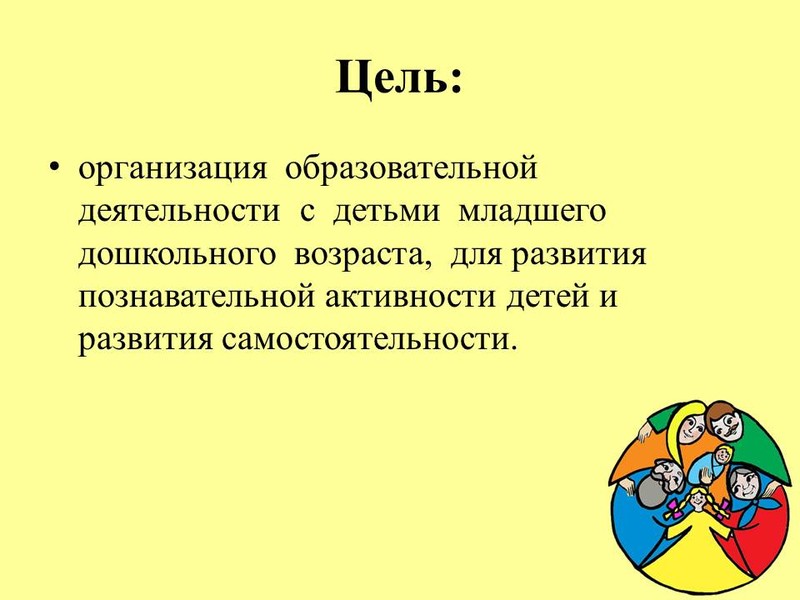 Цель:

• организация образовательной деятельности с детьми младшего дошкольного возраста, для развития познавательной активности детей и развития самостоятельности.